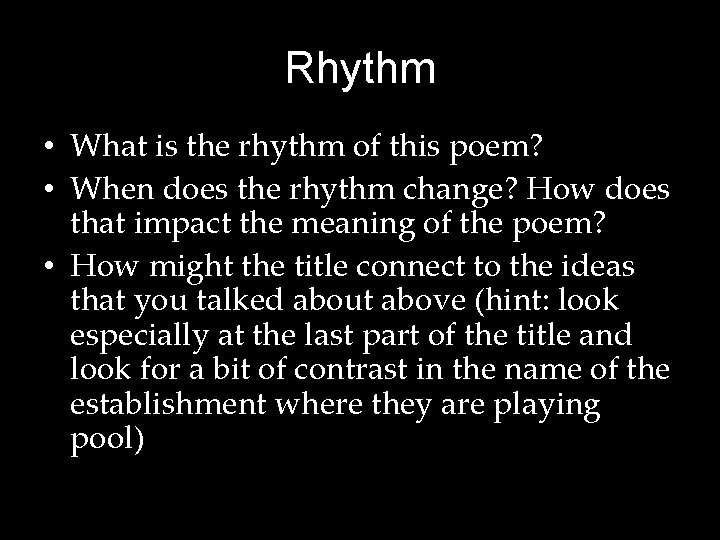 Rhythm

• What is the rhythm of this poem?
• When does the rhythm change? How does that impact the meaning of the poem?
• How might the title connect to the ideas that you talked about above (hint: look especially at the last part of the title and look for a bit of contrast in the name of the establishment where they are playing pool)